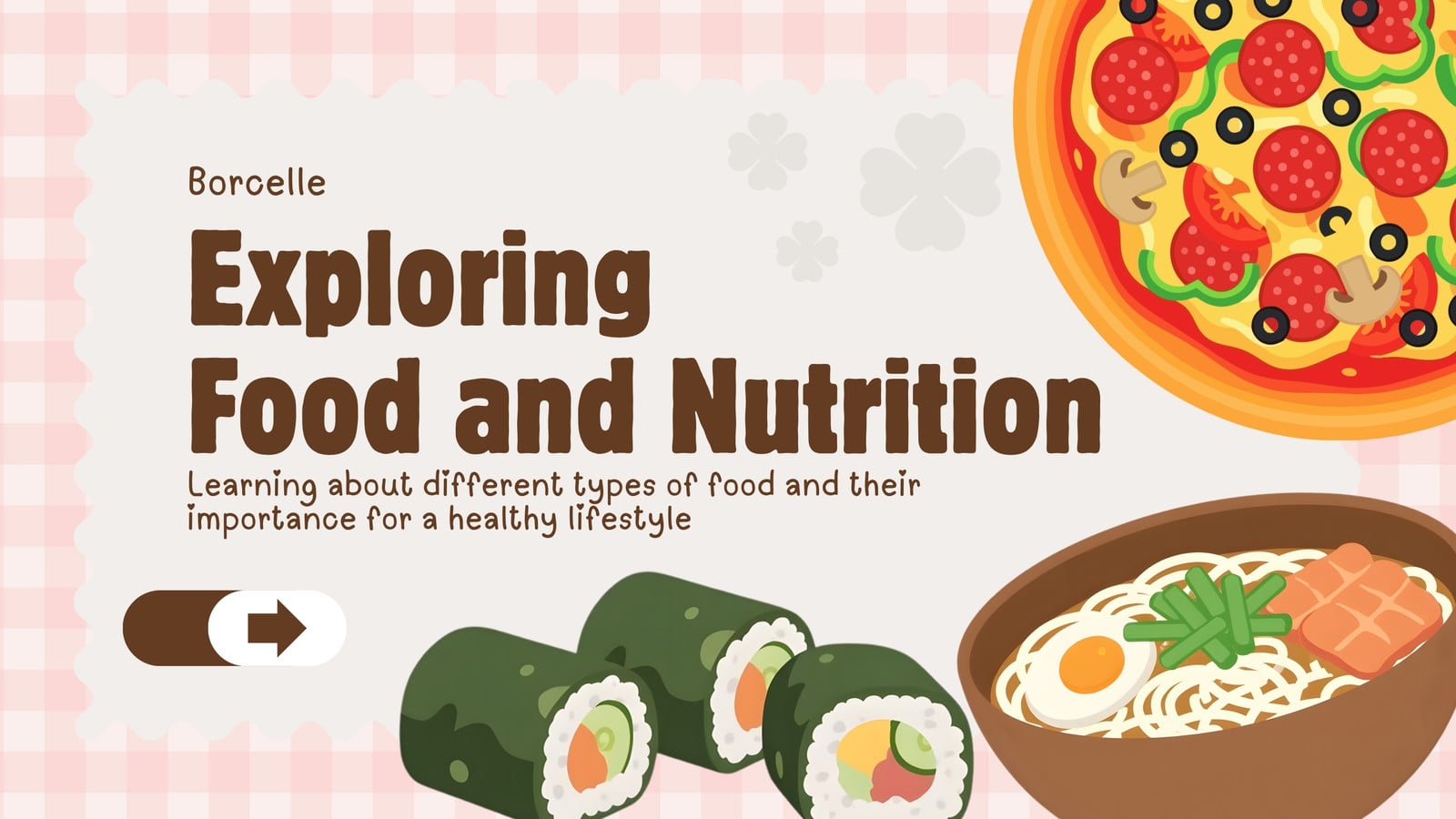 Borcelle

Exploring Food and Nutrition

Learning about different types of food and their importance for a healthy lifestyle